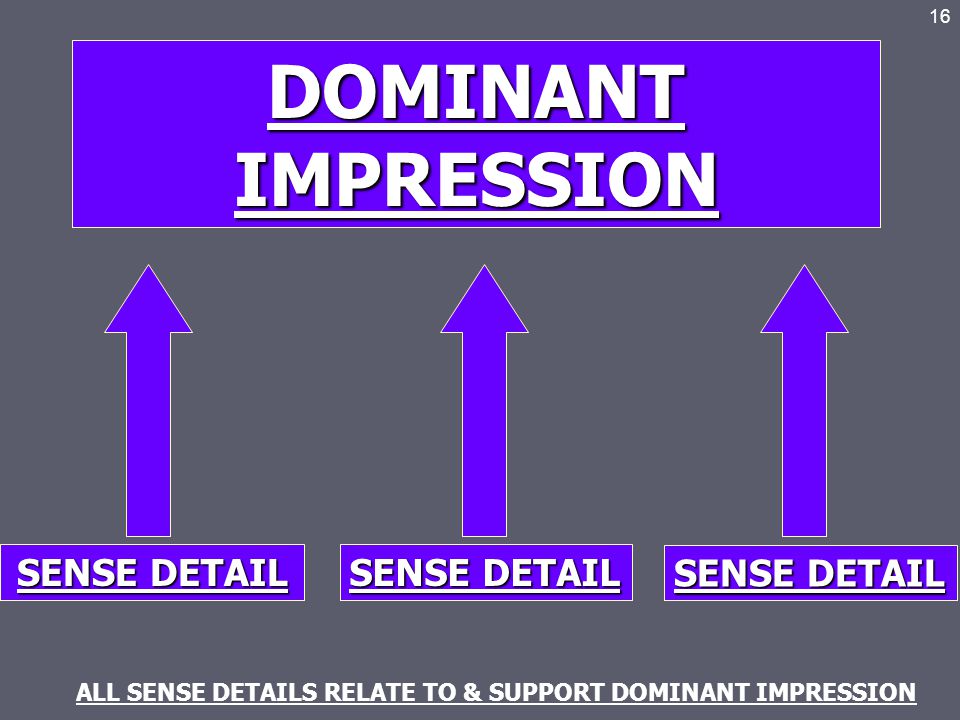 16

DOMINANT IMPRESSION

SENSE DETAIL

SENSE DETAIL

SENSE DETAIL

ALL SENSE DETAILS RELATE TO & SUPPORT DOMINANT IMPRESSION